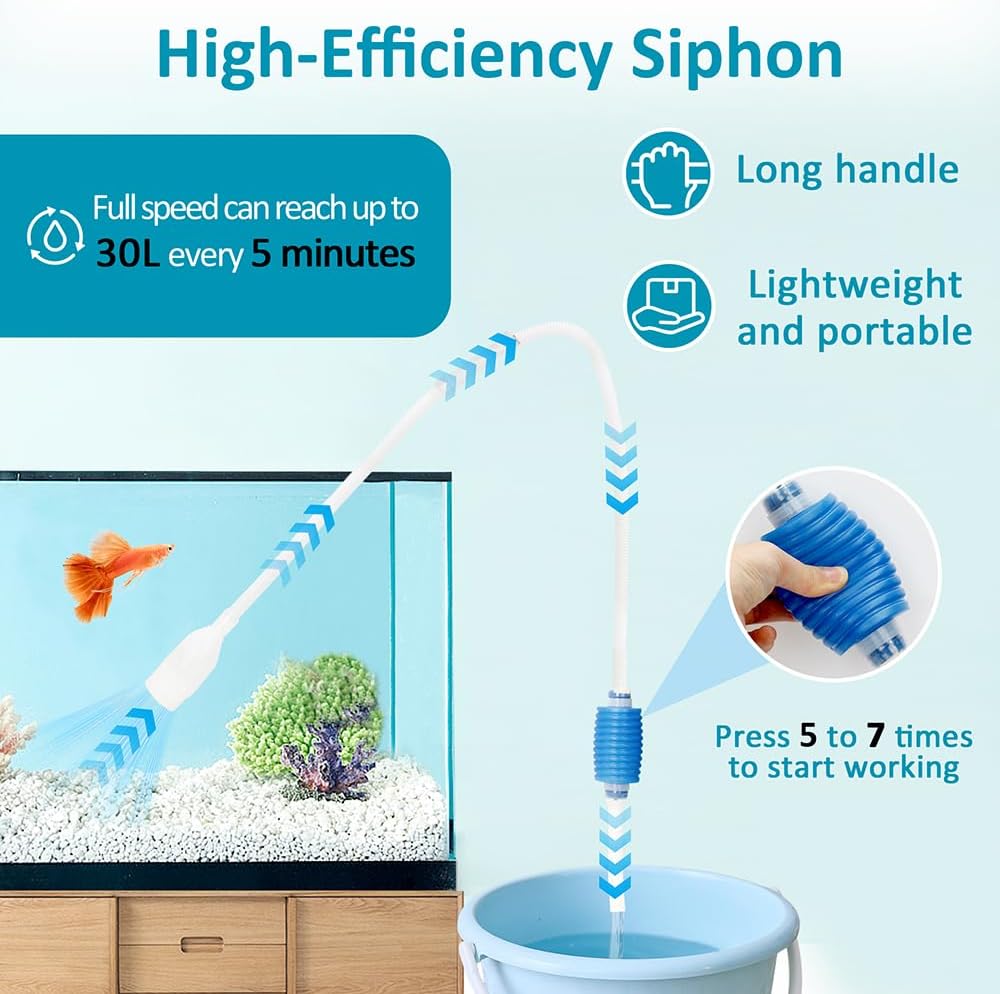 High-Efficiency Siphon

Full speed can reach up to
30L every 5 minutes

Long handle

Lightweight and portable

Press 5 to 7 times to start working